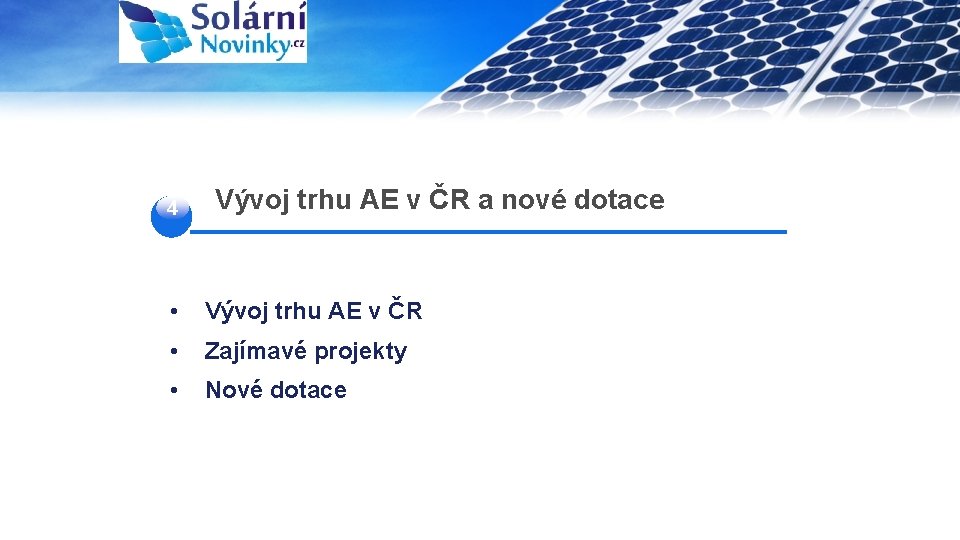 Solární Novinky.cz

4 Vývoj trhu AE v ČR a nové dotace

• Vývoj trhu AE v ČR
• Zajímavé projekty
• Nové dotace